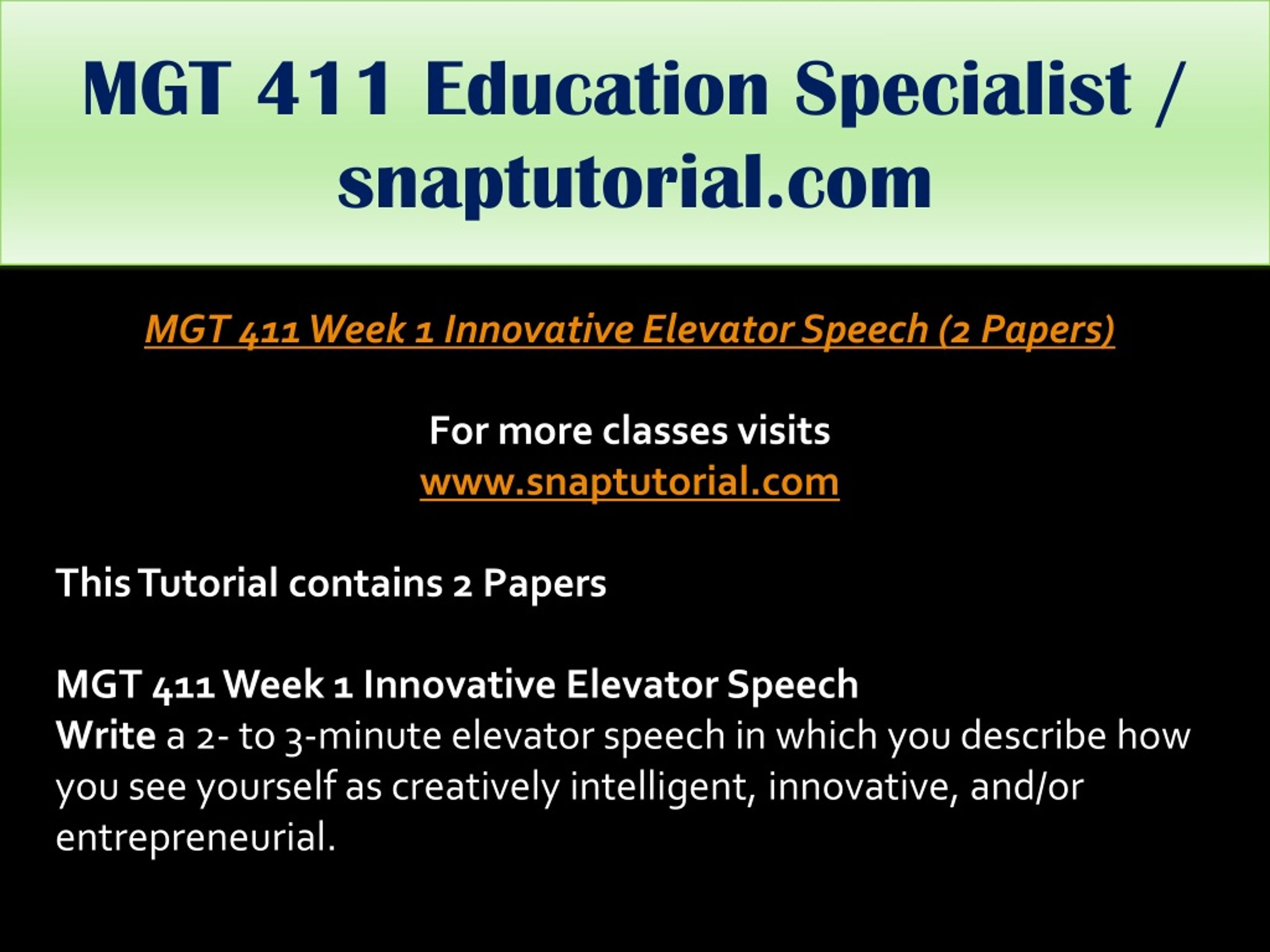 MGT 411 Education Specialist / snaptutorial.com

MGT 411 Week 1 Innovative Elevator Speech (2 Papers)

For more classes visits
www.snaptutorial.com

This Tutorial contains 2 Papers

MGT 411 Week 1 Innovative Elevator Speech
Write a 2- to 3-minute elevator speech in which you describe how you see yourself as creatively intelligent, innovative, and/or entrepreneurial.